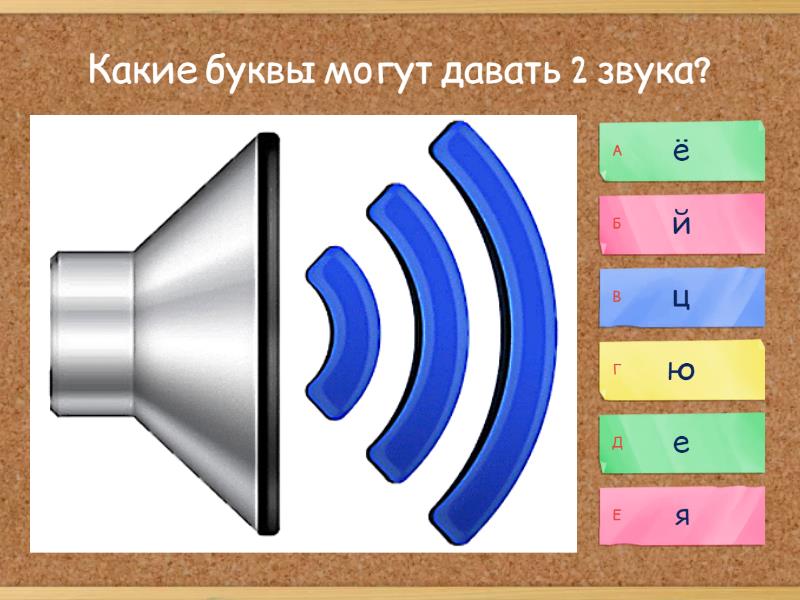 Какие буквы могут давать 2 звука?

А ё

Б й

В ц

Г ю

Д е

Е я